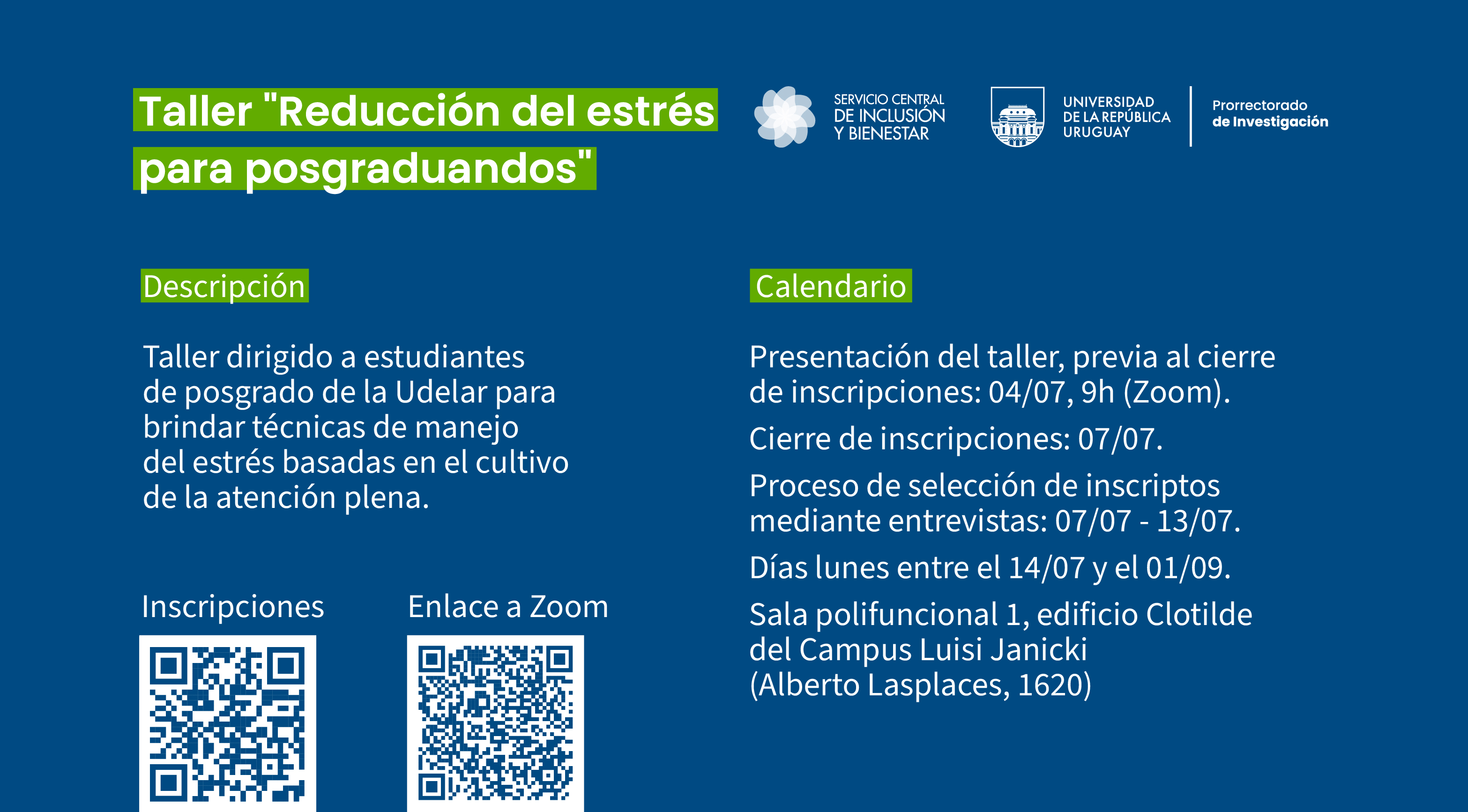 Taller "Reducción del estrés para posgraduandos"

SERVICIO CENTRAL DE INCLUSIÓN Y BIENESTAR

UNIVERSIDAD DE LA REPÚBLICA URUGUAY

Prorrectorado de Investigación

Descripción

Taller dirigido a estudiantes de posgrado de la Udelar para brindar técnicas de manejo del estrés basadas en el cultivo de la atención plena.

Inscripciones

Enlace a Zoom

Calendario

Presentación del taller, previa al cierre de inscripciones: 04/07, 9h (Zoom).

Cierre de inscripciones: 07/07.

Proceso de selección de inscriptos mediante entrevistas: 07/07 - 13/07.

Días lunes entre el 14/07 y el 01/09.

Sala polifuncional 1, edificio Clotilde del Campus Luisi Janicki (Alberto Lasplaces, 1620)